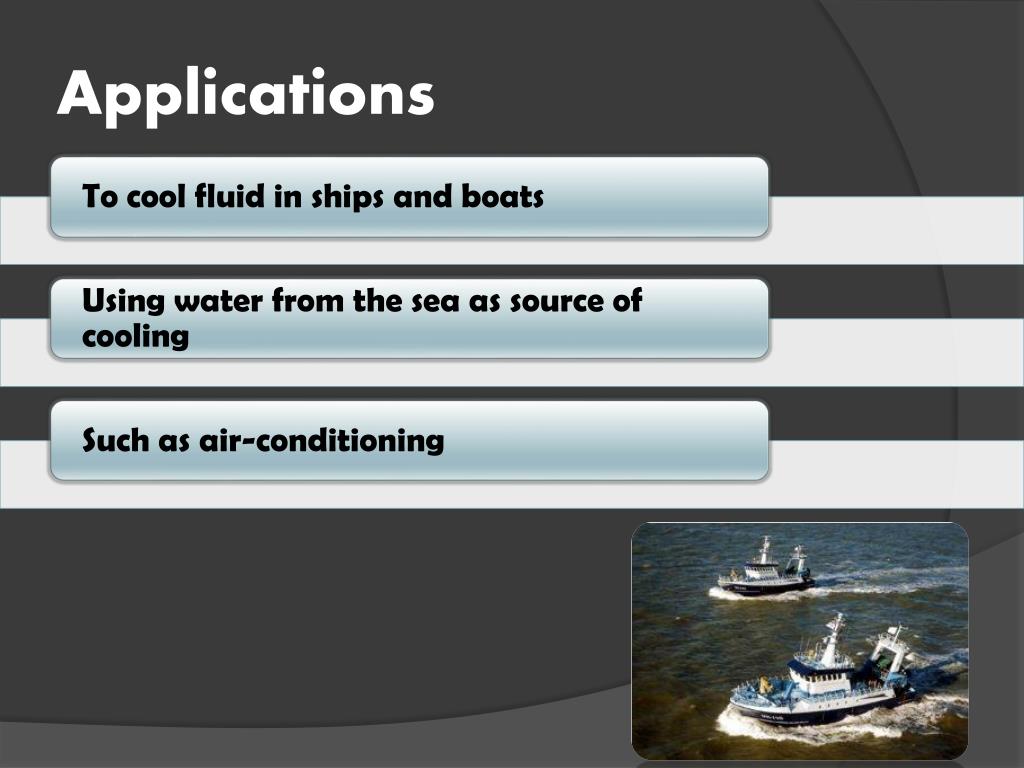 Applications

To cool fluid in ships and boats

Using water from the sea as source of cooling

Such as air-conditioning